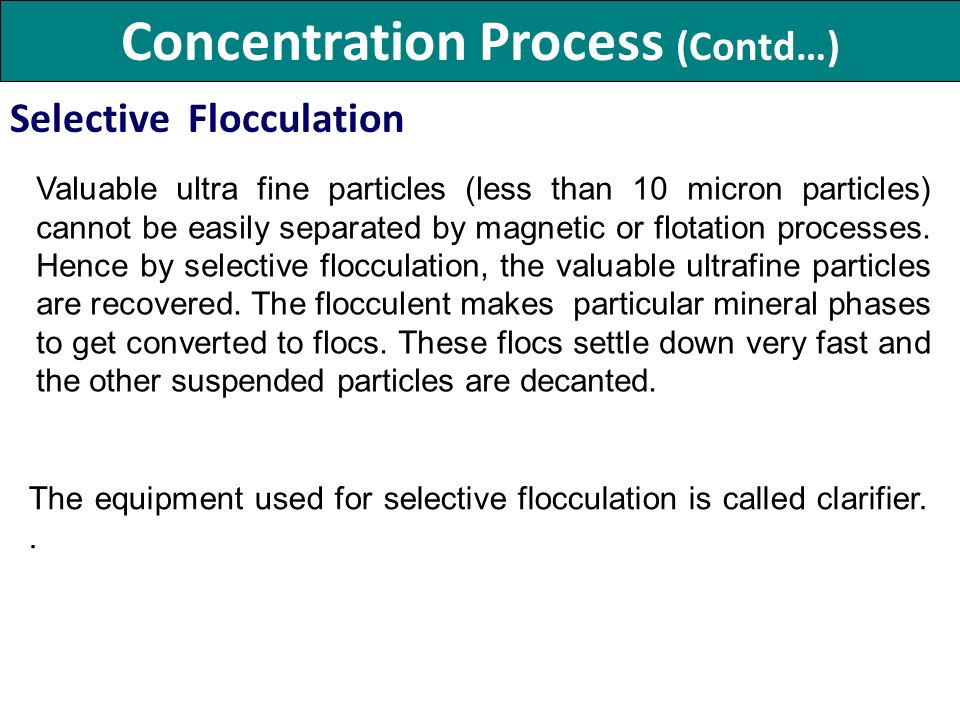 Concentration Process (Contd…)

Selective Flocculation

Valuable ultra fine particles (less than 10 micron particles) cannot be easily separated by magnetic or flotation processes. Hence by selective flocculation, the valuable ultrafine particles are recovered. The flocculent makes particular mineral phases to get converted to flocs. These flocs settle down very fast and the other suspended particles are decanted.

The equipment used for selective flocculation is called clarifier.
.